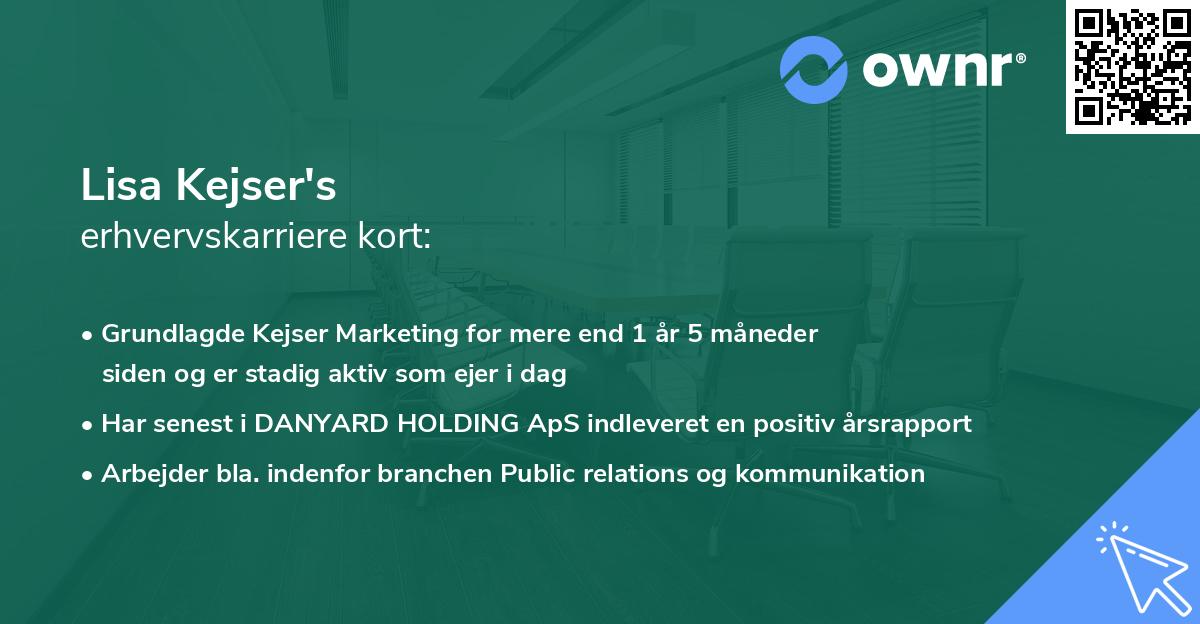 ownr®

Lisa Kejser's
erhvervskarriere kort:

• Grundlagde Kejser Marketing for mere end 1 år 5 måneder siden og er stadig aktiv som ejer i dag
• Har senest i DANYARD HOLDING ApS indleveret en positiv årsrapport
• Arbejder bla. indenfor branchen Public relations og kommunikation